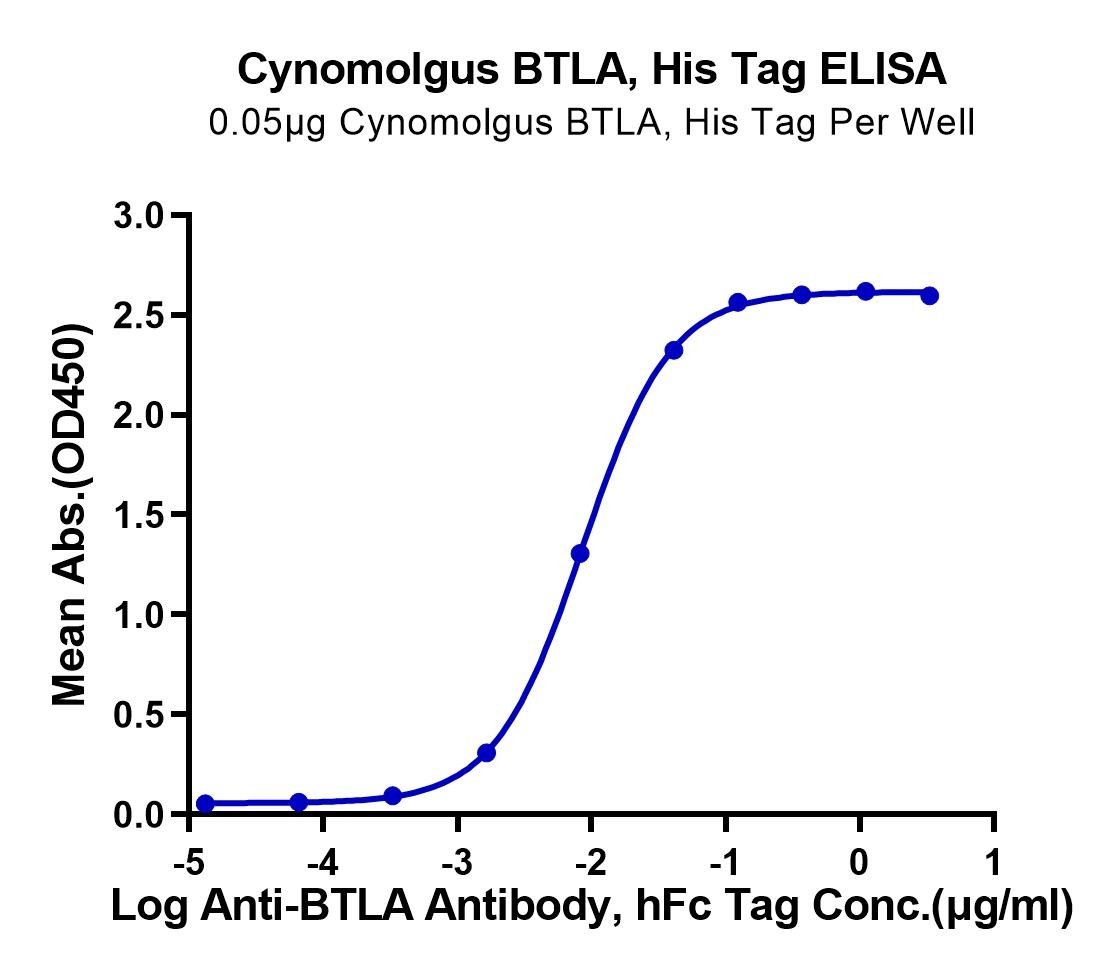 Cynomolgus BTLA, His Tag ELISA
0.05μg Cynomolgus BTLA, His Tag Per Well

Mean Abs.(OD450)

3.0
2.5
2.0
1.5
1.0
0.5
0.0

-5
-4
-3
-2
-1
0
1

Log Anti-BTLA Antibody, hFc Tag Conc.(μg/ml)